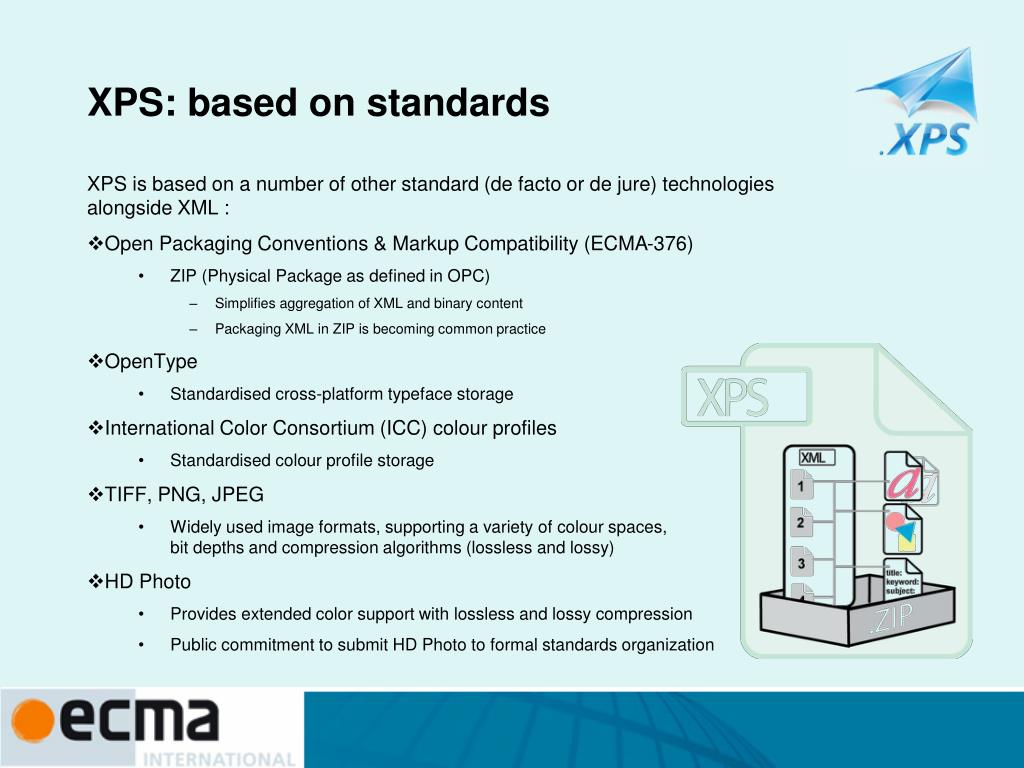 XPS: based on standards

.XPS

XPS is based on a number of other standard (de facto or de jure) technologies alongside XML :

❖Open Packaging Conventions & Markup Compatibility (ECMA-376)

• ZIP (Physical Package as defined in OPC)

– Simplifies aggregation of XML and binary content

– Packaging XML in ZIP is becoming common practice

❖OpenType

• Standardised cross-platform typeface storage

❖International Color Consortium (ICC) colour profiles

• Standardised colour profile storage

❖TIFF, PNG, JPEG

• Widely used image formats, supporting a variety of colour spaces, bit depths and compression algorithms (lossless and lossy)

❖HD Photo

• Provides extended color support with lossless and lossy compression

• Public commitment to submit HD Photo to formal standards organization

XPS

XML

1

2

3

title:
keyword:
subject:

.ZIP

ecma
INTERNATIONAL